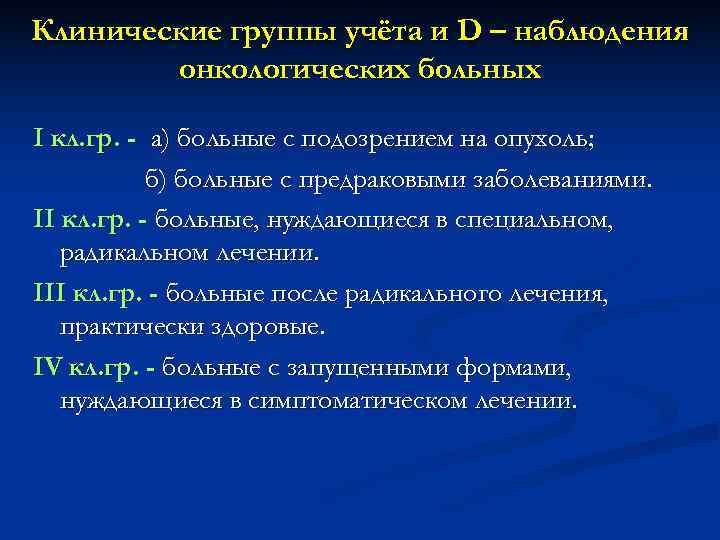 Клинические группы учёта и D – наблюдения онкологических больных

I кл.гр. - а) больные с подозрением на опухоль;

б) больные с предраковыми заболеваниями.

II кл.гр. - больные, нуждающиеся в специальном, радикальном лечении.

III кл.гр. - больные после радикального лечения, практически здоровые.

IV кл.гр. - больные с запущенными формами, нуждающиеся в симптоматическом лечении.